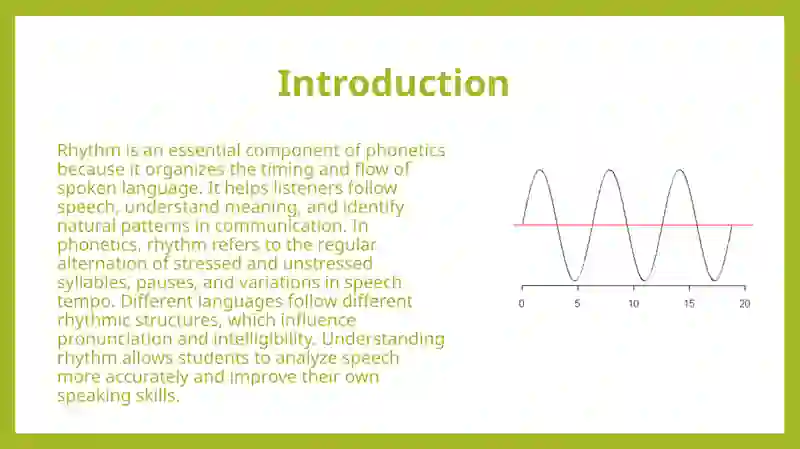 Introduction

Rhythm is an essential component of phonetics because it organizes the timing and flow of spoken language. It helps listeners follow speech, understand meaning, and identify natural patterns in communication. In phonetics, rhythm refers to the regular alternation of stressed and unstressed syllables, pauses, and variations in speech tempo. Different languages follow different rhythmic structures, which influence pronunciation and intelligibility. Understanding rhythm allows students to analyze speech more accurately and improve their own speaking skills.

0 5 10 15 20